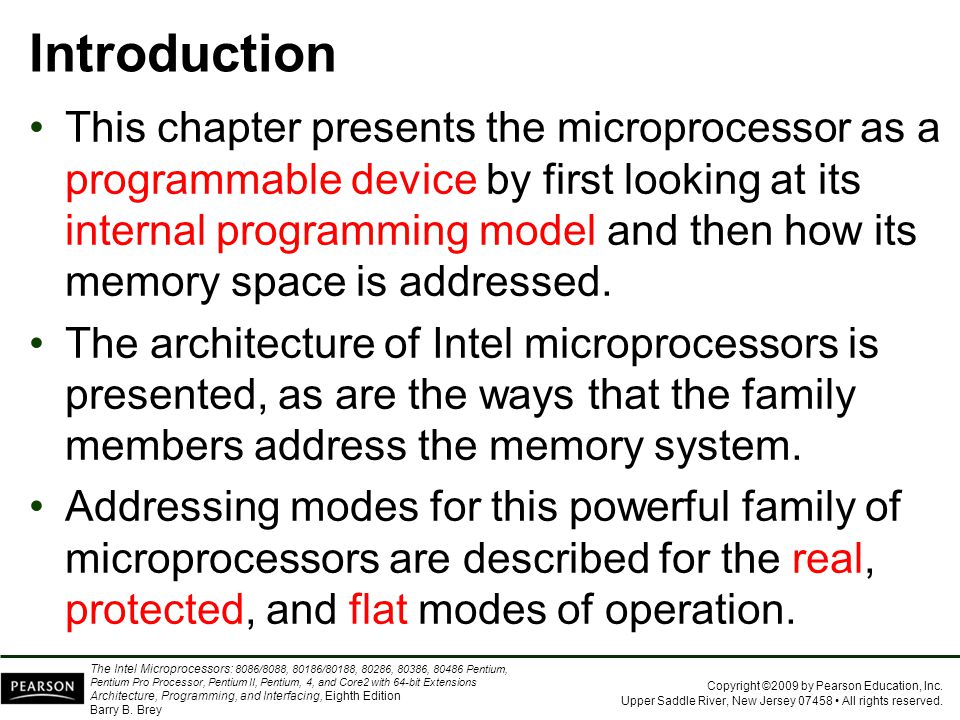 Introduction

• This chapter presents the microprocessor as a programmable device by first looking at its internal programming model and then how its memory space is addressed.

• The architecture of Intel microprocessors is presented, as are the ways that the family members address the memory system.

• Addressing modes for this powerful family of microprocessors are described for the real, protected, and flat modes of operation.

PEARSON

The Intel Microprocessors: 8086/8088, 80186/80188, 80286, 80386, 80486 Pentium, Pentium Pro Processor, Pentium II, Pentium, 4, and Core2 with 64-bit Extensions Architecture, Programming, and Interfacing, Eighth Edition
Barry B. Brey

Copyright ©2009 by Pearson Education, Inc.
Upper Saddle River, New Jersey 07458 • All rights reserved.